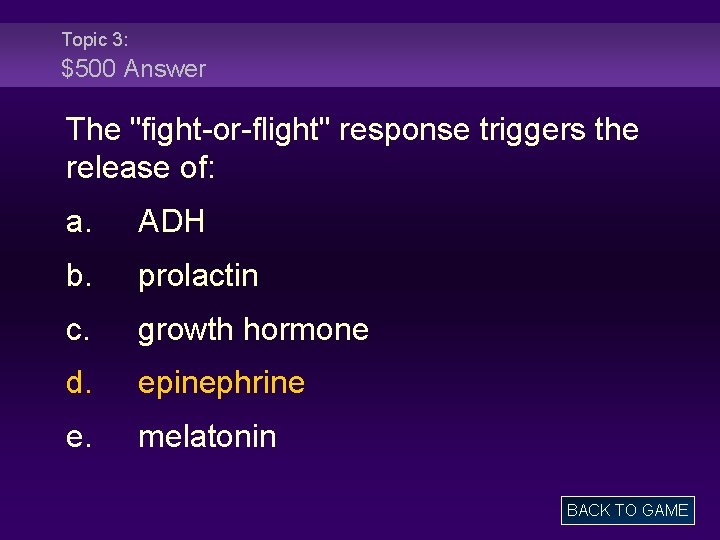 Topic 3:
\$500 Answer

The "fight-or-flight" response triggers the release of:

a. ADH

b. prolactin

c. growth hormone

d. epinephrine

e. melatonin

BACK TO GAME